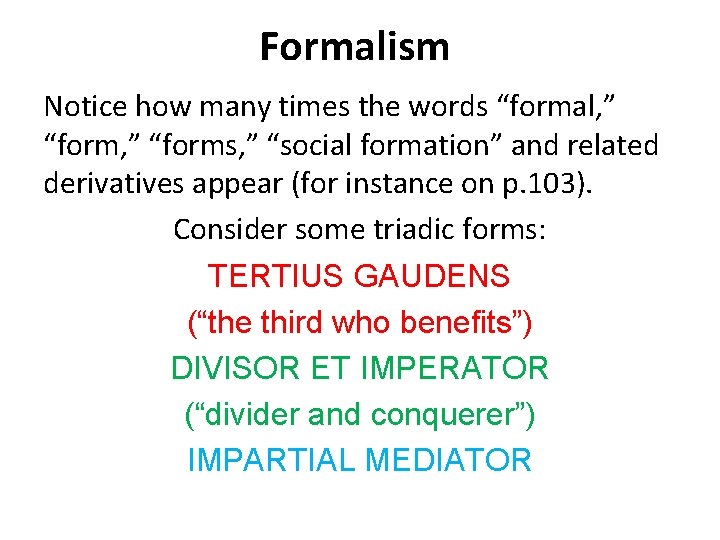 Formalism

Notice how many times the words “formal,” “form,” “forms,” “social formation” and related derivatives appear (for instance on p.103).

Consider some triadic forms:

TERTIUS GAUDENS

(“the third who benefits”)

DIVISOR ET IMPERATOR

(“divider and conquerer”)

IMPARTIAL MEDIATOR